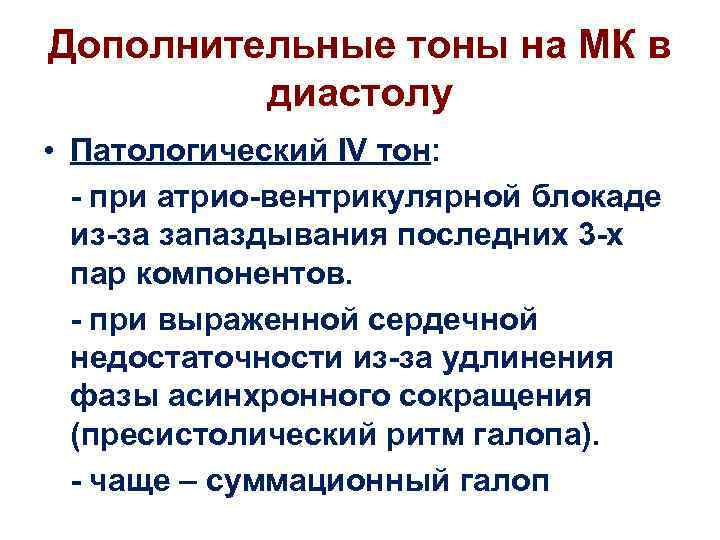 Дополнительные тоны на МК в диастолу

• Патологический IV тон:

- при атрио-вентрикулярной блокаде из-за запаздывания последних 3-х пар компонентов.

- при выраженной сердечной недостаточности из-за удлинения фазы асинхронного сокращения (пресистолический ритм галопа).

- чаще – суммационный галоп